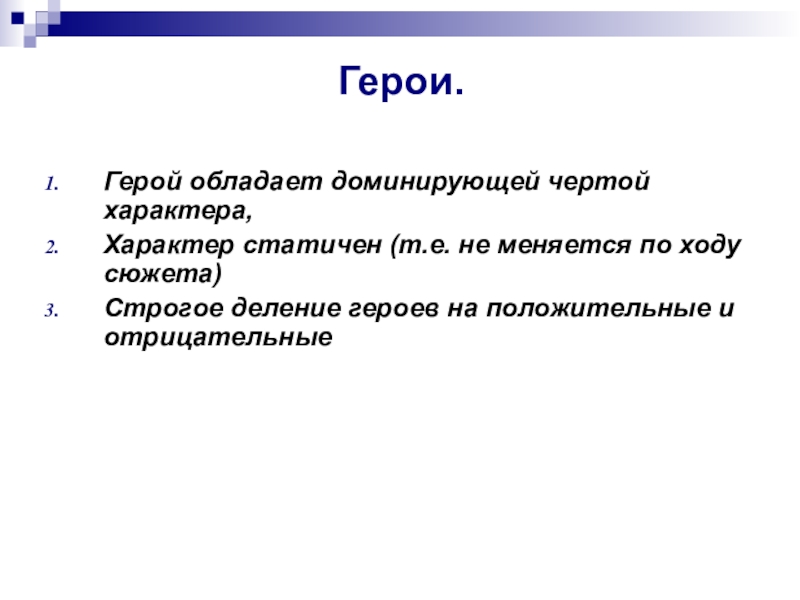 Герои.

1. Герой обладает доминирующей чертой характера,
2. Характер статичен (т.е. не меняется по ходу сюжета)
3. Строгое деление героев на положительные и отрицательные